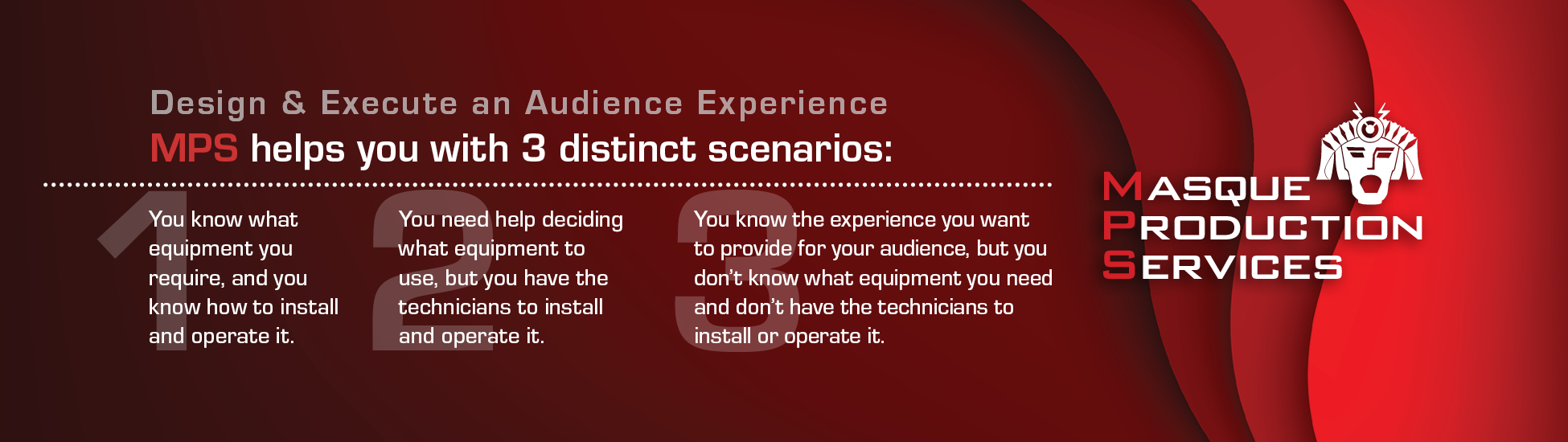 Design & Execute an Audience Experience

MPS helps you with 3 distinct scenarios:

1

You know what equipment you require, and you know how to install and operate it.

2

You need help deciding what equipment to use, but you have the technicians to install and operate it.

3

You know the experience you want to provide for your audience, but you don't know what equipment you need and don't have the technicians to install or operate it.

MASQUE PRODUCTION SERVICES